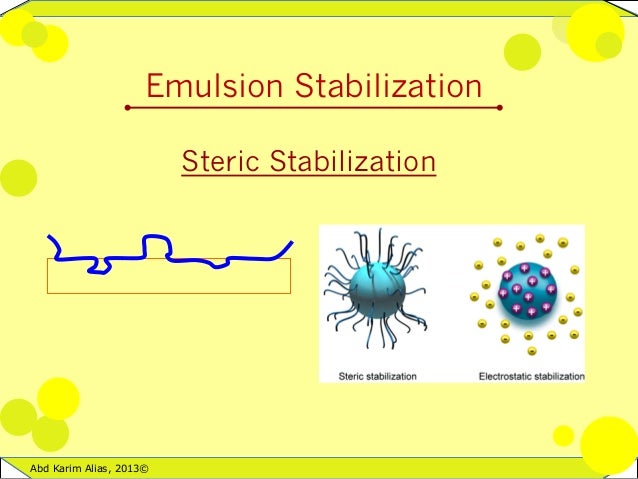 Emulsion Stabilization

Steric Stabilization

Steric stabilization

Electrostatic stabilization

Abd Karim Alias, 2013©